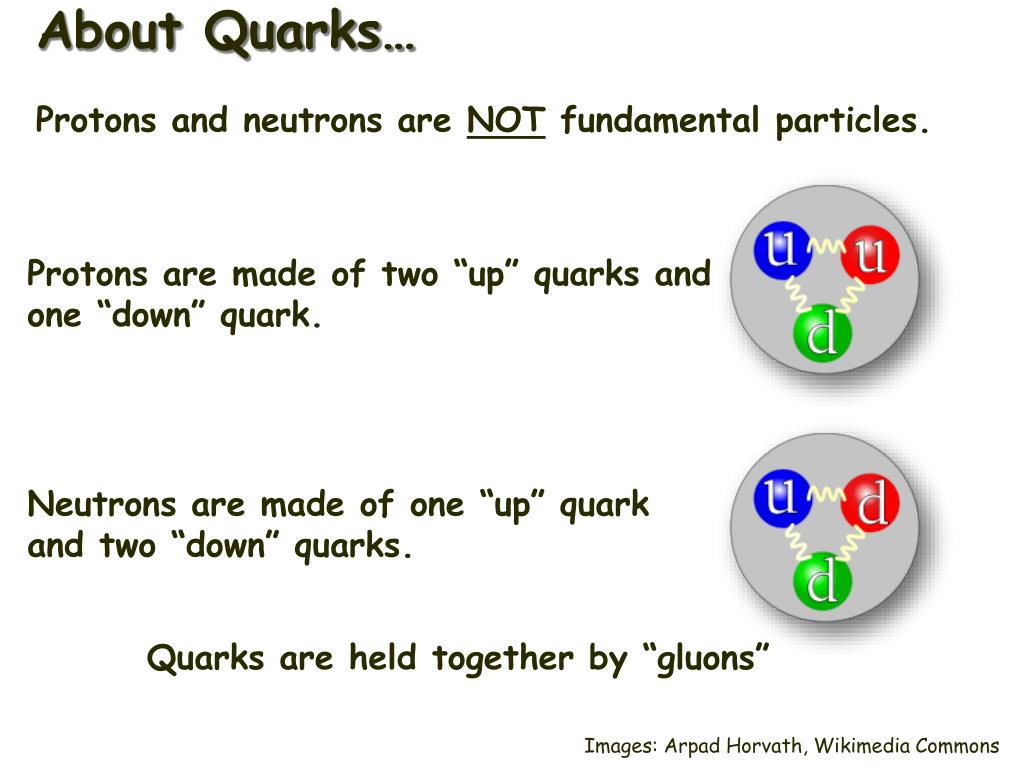 About Quarks…

Protons and neutrons are NOT fundamental particles.

Protons are made of two “up” quarks and one “down” quark.

u u d

Neutrons are made of one “up” quark and two “down” quarks.

u d d

Quarks are held together by “gluons”

Images: Arpad Horvath, Wikimedia Commons